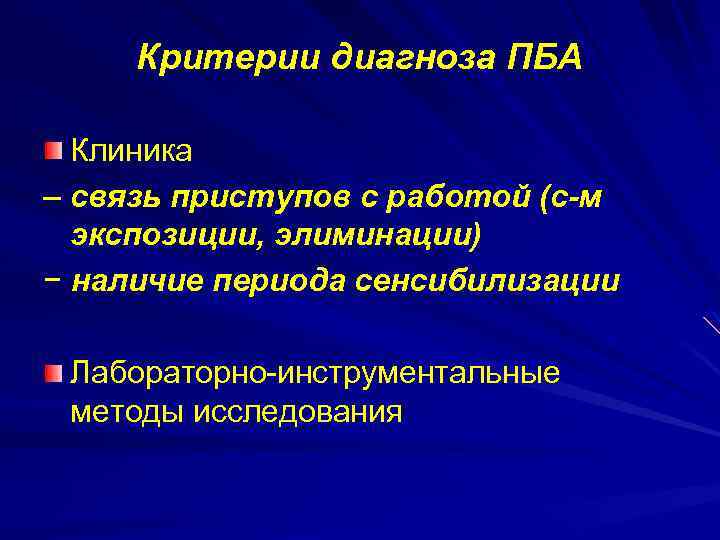 Критерии диагноза ПБА

Клиника

– связь приступов с работой (с-м экспозиции, элиминации)

– наличие периода сенсибилизации

Лабораторно-инструментальные методы исследования